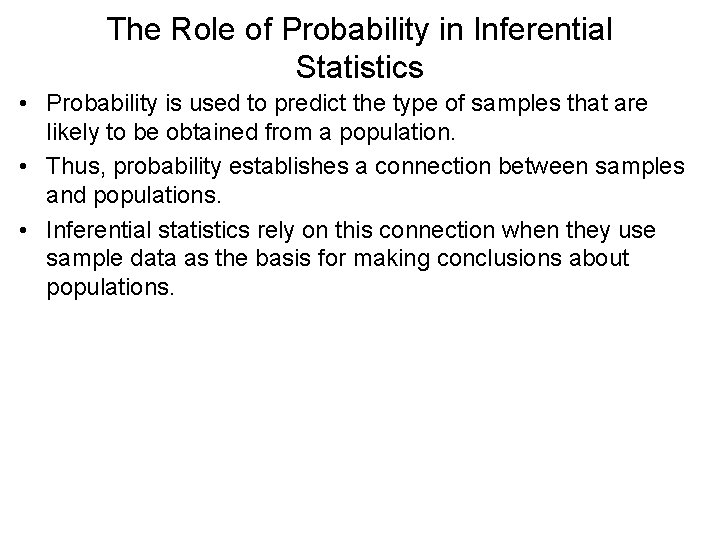 The Role of Probability in Inferential Statistics

• Probability is used to predict the type of samples that are likely to be obtained from a population.

• Thus, probability establishes a connection between samples and populations.

• Inferential statistics rely on this connection when they use sample data as the basis for making conclusions about populations.